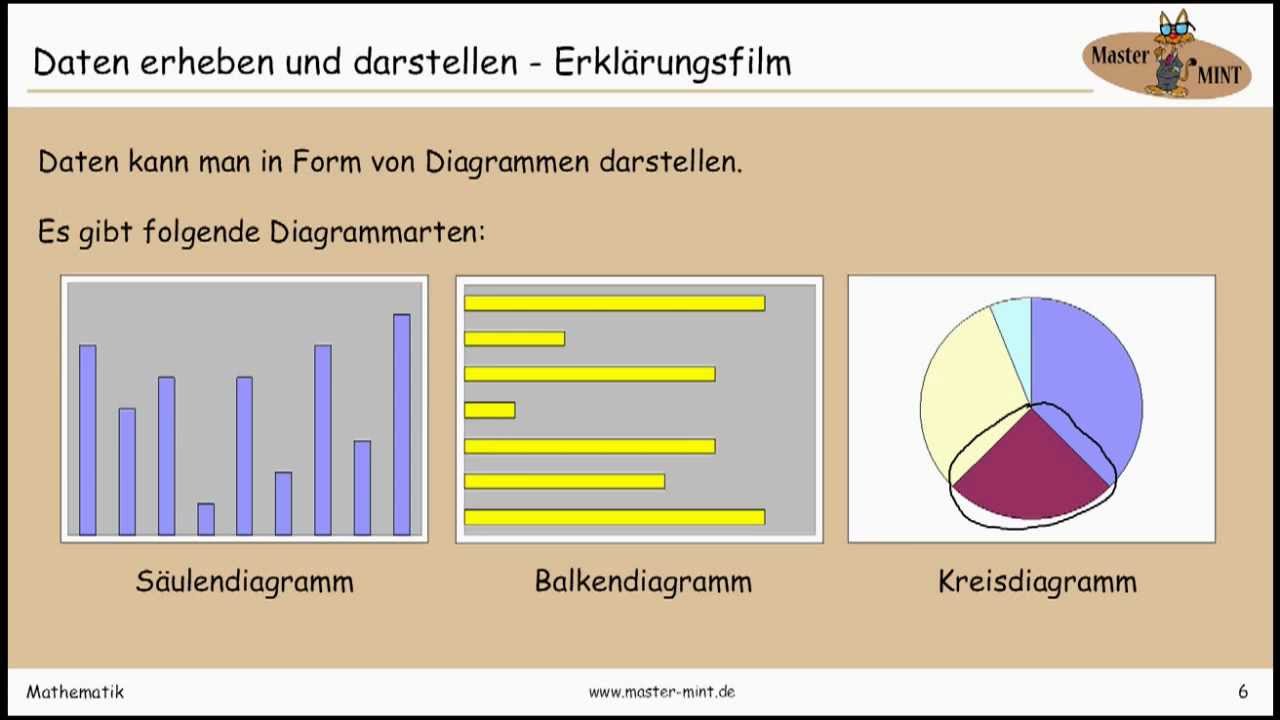 Daten erheben und darstellen - Erklärungsfilm

Master MINT

Daten kann man in Form von Diagrammen darstellen.

Es gibt folgende Diagrammarten:

Säulendiagramm

Balkendiagramm

Kreisdiagramm

Mathematik

www.master-mint.de

6